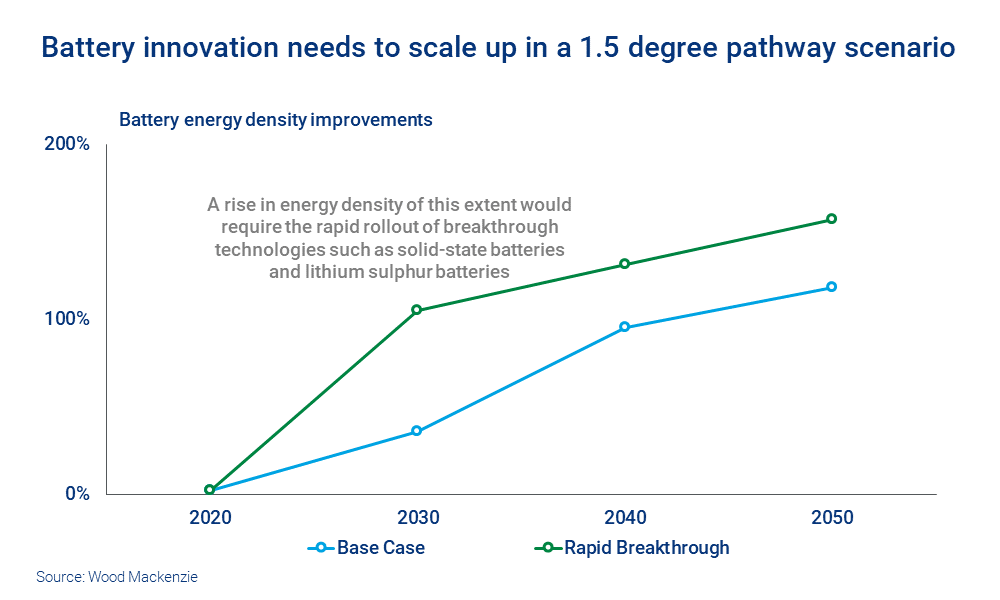 Battery innovation needs to scale up in a 1.5 degree pathway scenario

Battery energy density improvements

200%

100%

0%

A rise in energy density of this extent would require the rapid rollout of breakthrough technologies such as solid-state batteries and lithium sulphur batteries

2020

2030

2040

2050

Base Case

Rapid Breakthrough

Source: Wood Mackenzie